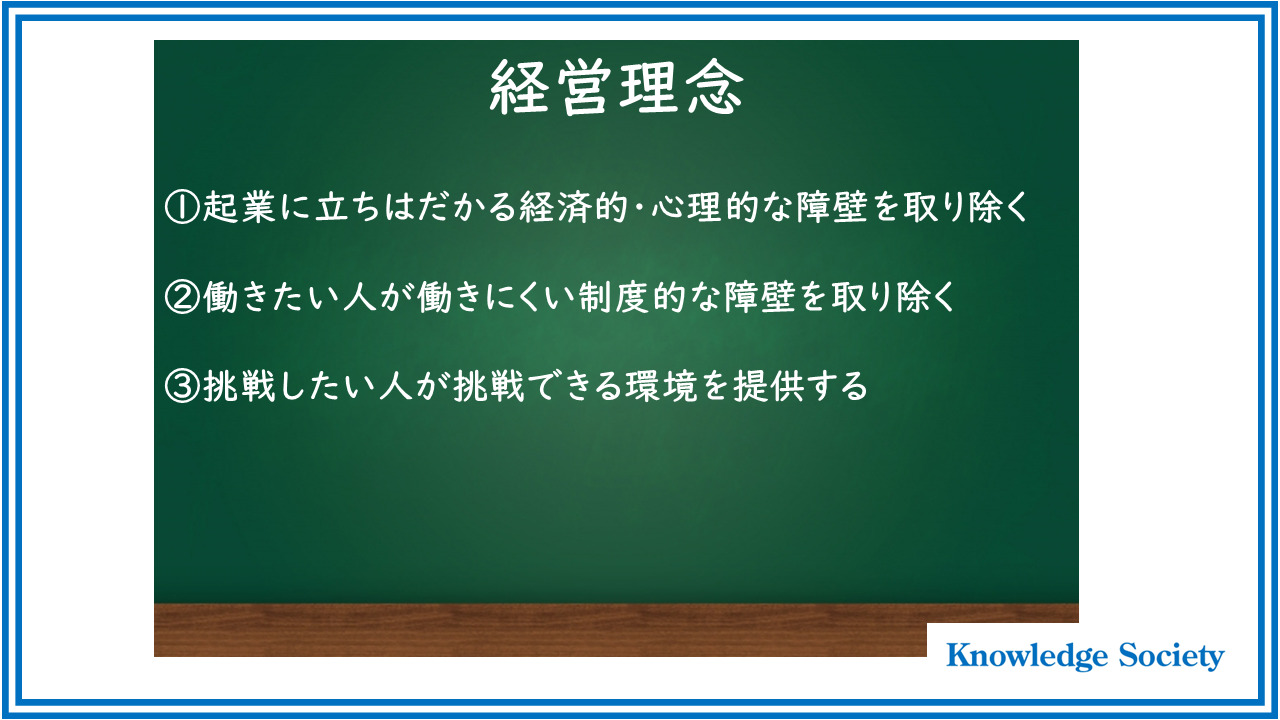 経営理念

①起業に立ちはだかる経済的・心理的な障壁を取り除く

②働きたい人が働きにくい制度的な障壁を取り除く

③挑戦したい人が挑戦できる環境を提供する

Knowledge Society